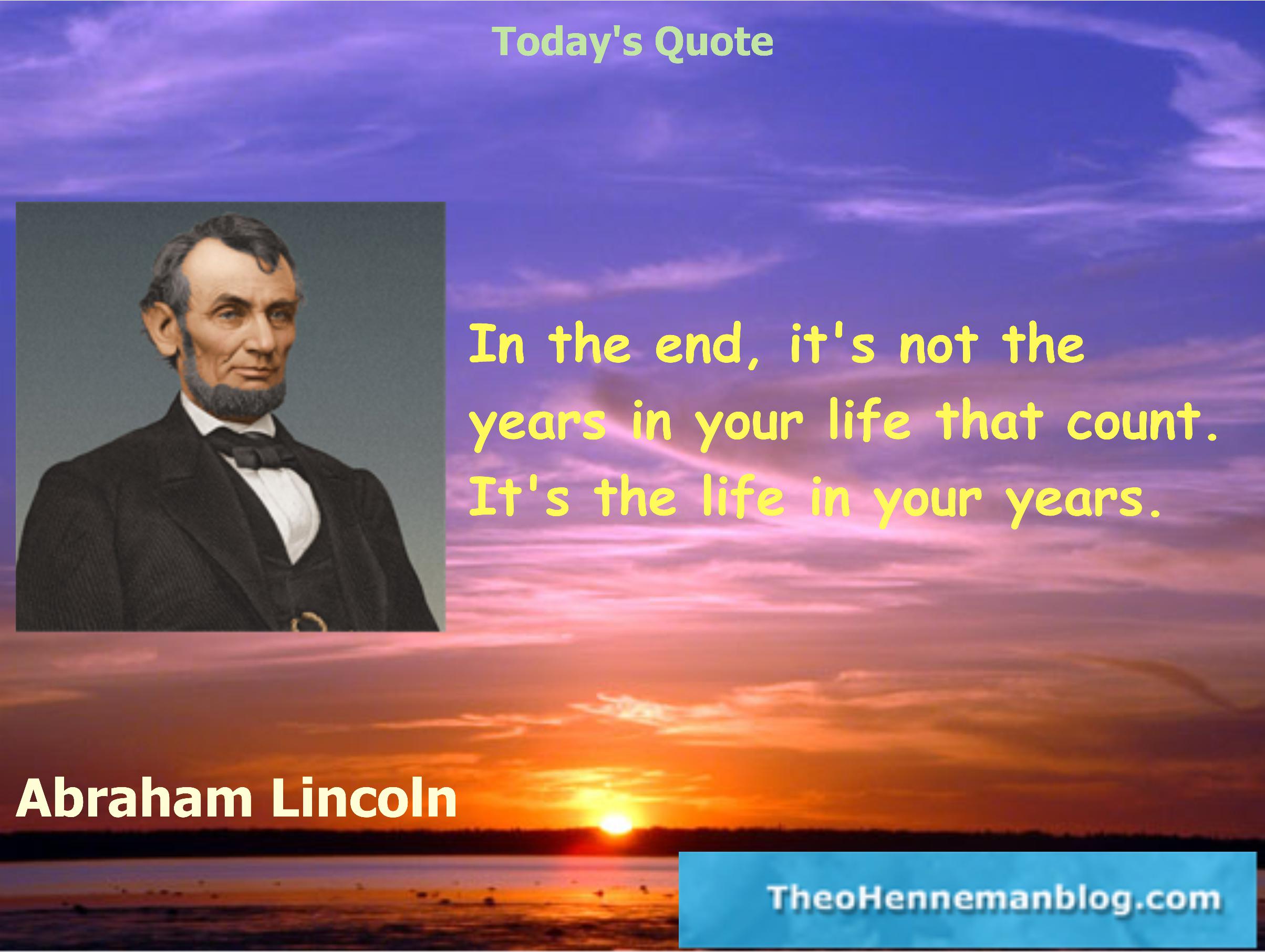 Today's Quote

In the end, it's not the years in your life that count. It's the life in your years.

Abraham Lincoln

TheoHennemanblog.com